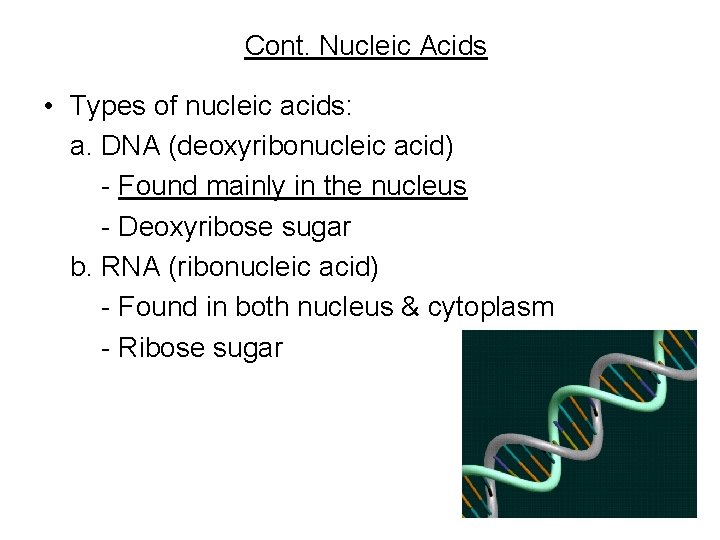 Cont. Nucleic Acids

• Types of nucleic acids:
a. DNA (deoxyribonucleic acid)
- Found mainly in the nucleus
- Deoxyribose sugar
b. RNA (ribonucleic acid)
- Found in both nucleus & cytoplasm
- Ribose sugar